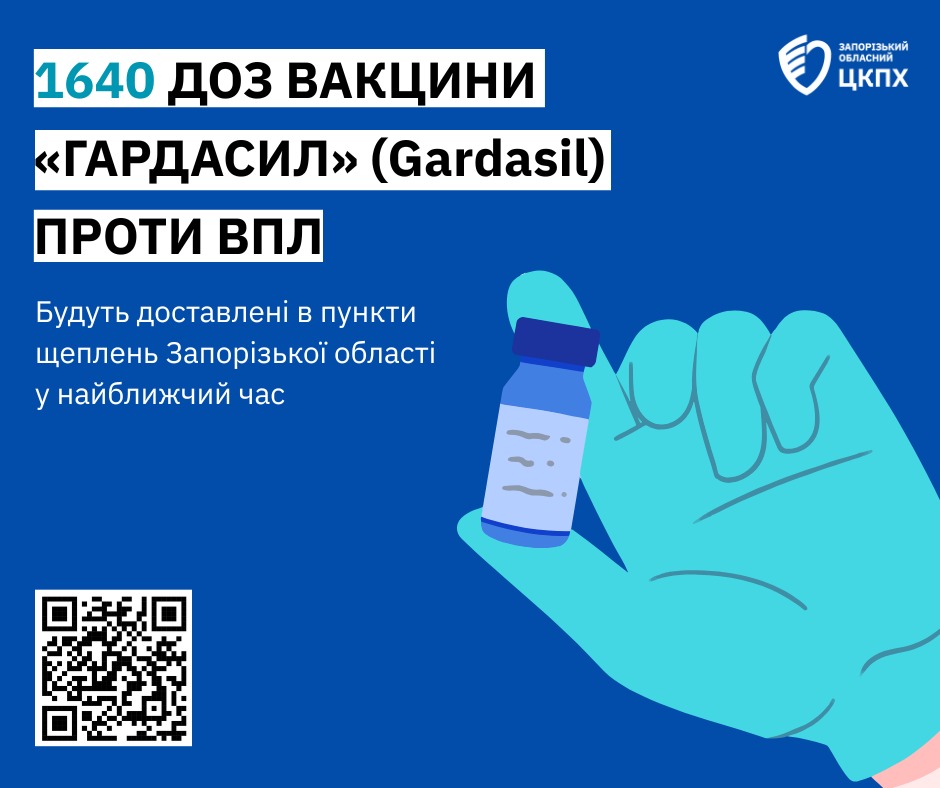 ЗАПОРІЗЬКИЙ ОБЛАСНИЙ ЦКПХ

1640 ДОЗ ВАКЦИНИ «ГАРДАСИЛ» (Gardasil) ПРОТИ ВПЛ

Будуть доставлені в пункти щеплень Запорізької області у найближчий час